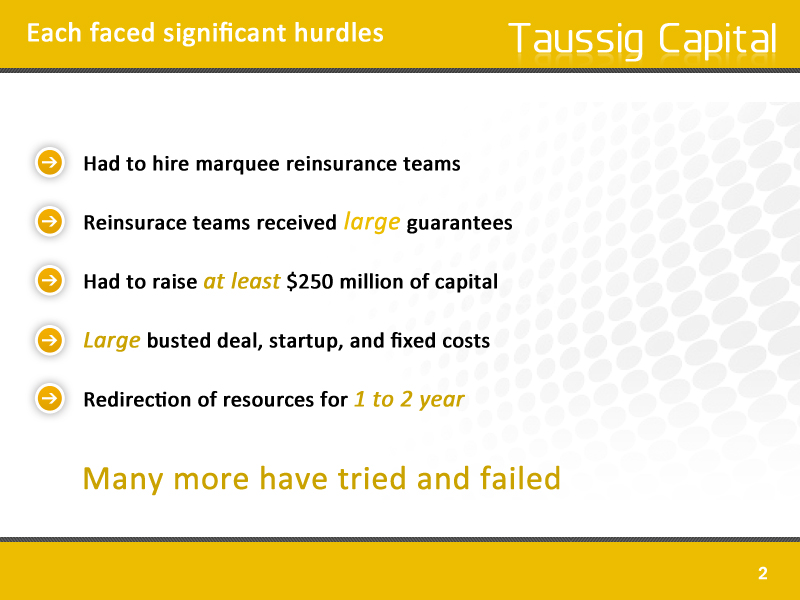 Each faced significant hurdles

Taussig Capital

Had to hire marquee reinsurance teams

Reinsurace teams received large guarantees

Had to raise at least \$250 million of capital

Large busted deal, startup, and fixed costs

Redirection of resources for 1 to 2 year

Many more have tried and failed

2